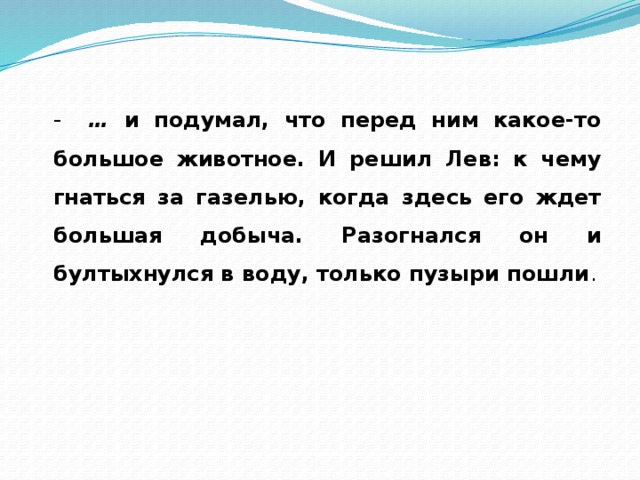 - … и подумал, что перед ним какое-то большое животное. И решил Лев: к чему гнаться за газелью, когда здесь его ждет большая добыча. Разогнался он и бултыхнулся в воду, только пузыри пошли.